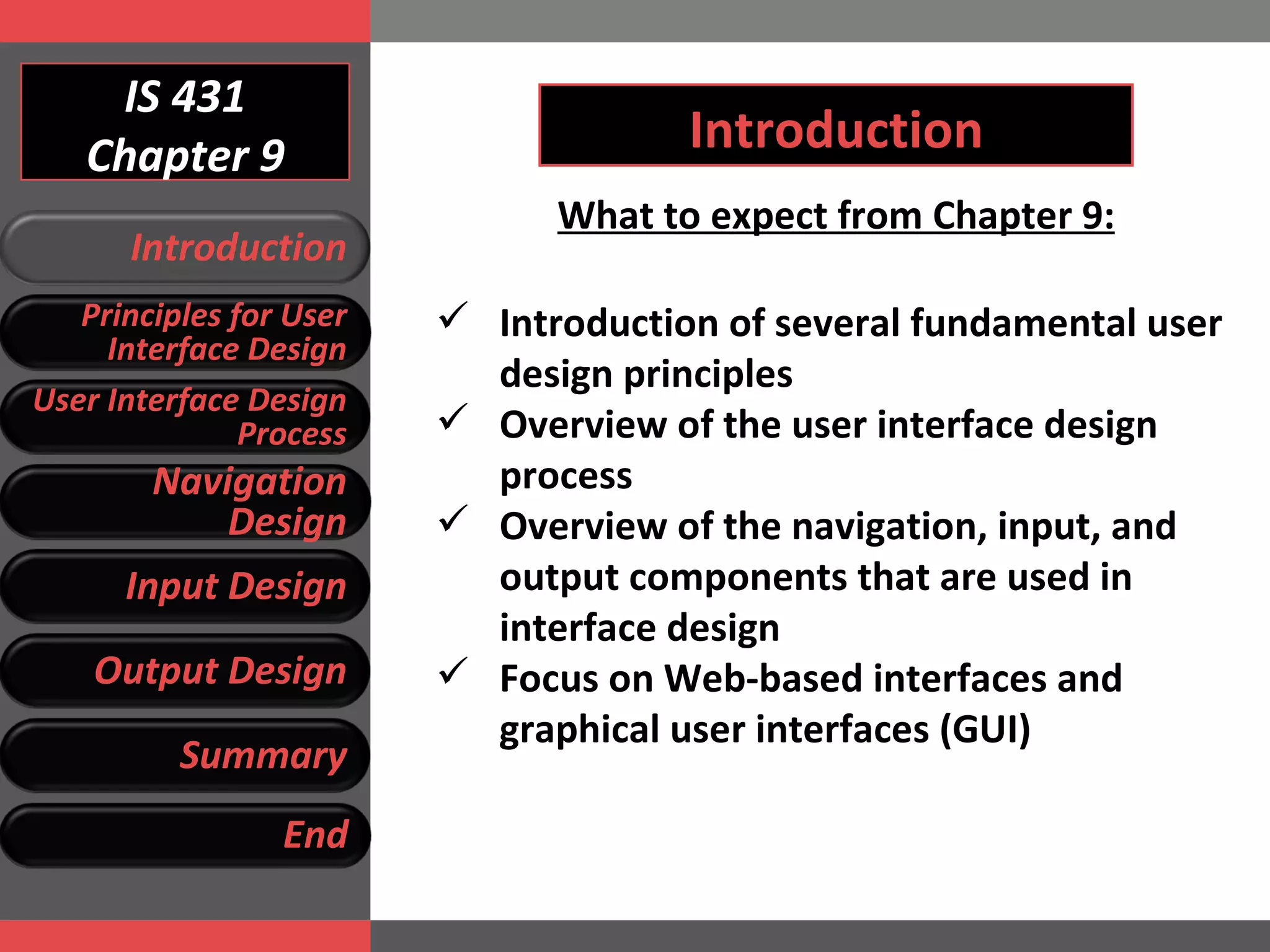 IS 431
Chapter 9

Introduction

Principles for User Interface Design

User Interface Design Process

Navigation Design

Input Design

Output Design

Summary

End

Introduction

What to expect from Chapter 9:

✓ Introduction of several fundamental user design principles
✓ Overview of the user interface design process
✓ Overview of the navigation, input, and output components that are used in interface design
✓ Focus on Web-based interfaces and graphical user interfaces (GUI)